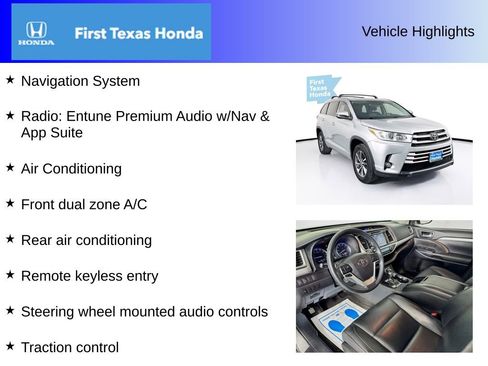 HONDA

First Texas Honda

Vehicle Highlights

★ Navigation System

★ Radio: Entune Premium Audio w/Nav & App Suite

★ Air Conditioning

★ Front dual zone A/C

★ Rear air conditioning

★ Remote keyless entry

★ Steering wheel mounted audio controls

★ Traction control

First Texas Honda